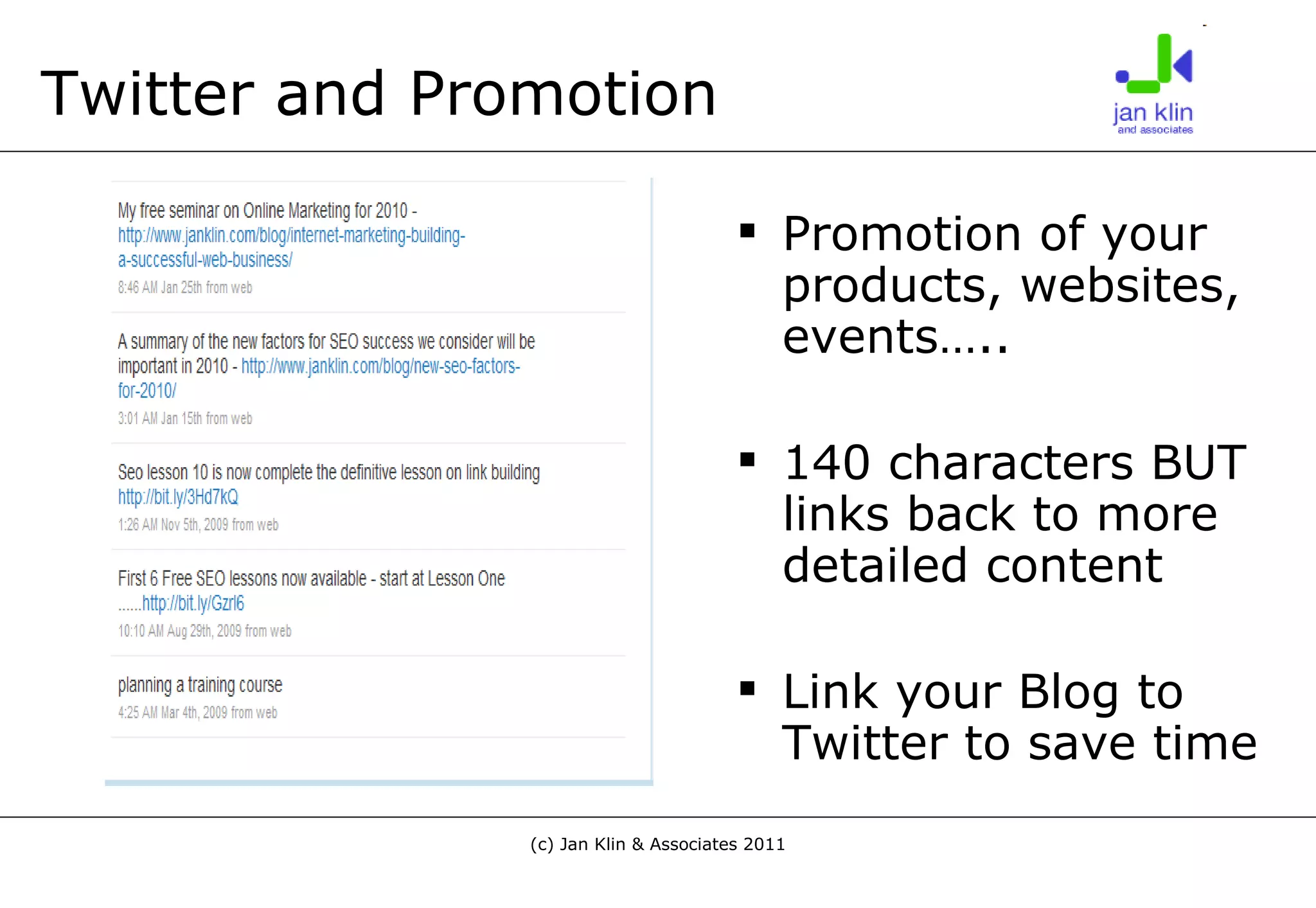 Twitter and Promotion

jan klin
and associates

My free seminar on Online Marketing for 2010 - http://www.janklin.com/blog/internet-marketing-building-a-successful-web-business/
8:46 AM Jan 25th from web

A summary of the new factors for SEO success we consider will be important in 2010 - http://www.janklin.com/blog/new-seo-factors-for-2010/
3:01 AM Jan 15th from web

Seo lesson 10 is now complete the definitive lesson on link building http://bit.ly/3Hd7kQ
1:26 AM Nov 5th, 2009 from web

First 6 Free SEO lessons now available - start at Lesson One ......http://bit.ly/Gzrl6
10:10 AM Aug 29th, 2009 from web

planning a training course
4:25 AM Mar 4th, 2009 from web

▪ Promotion of your products, websites, events.....

▪ 140 characters BUT links back to more detailed content

▪ Link your Blog to Twitter to save time

(c) Jan Klin & Associates 2011